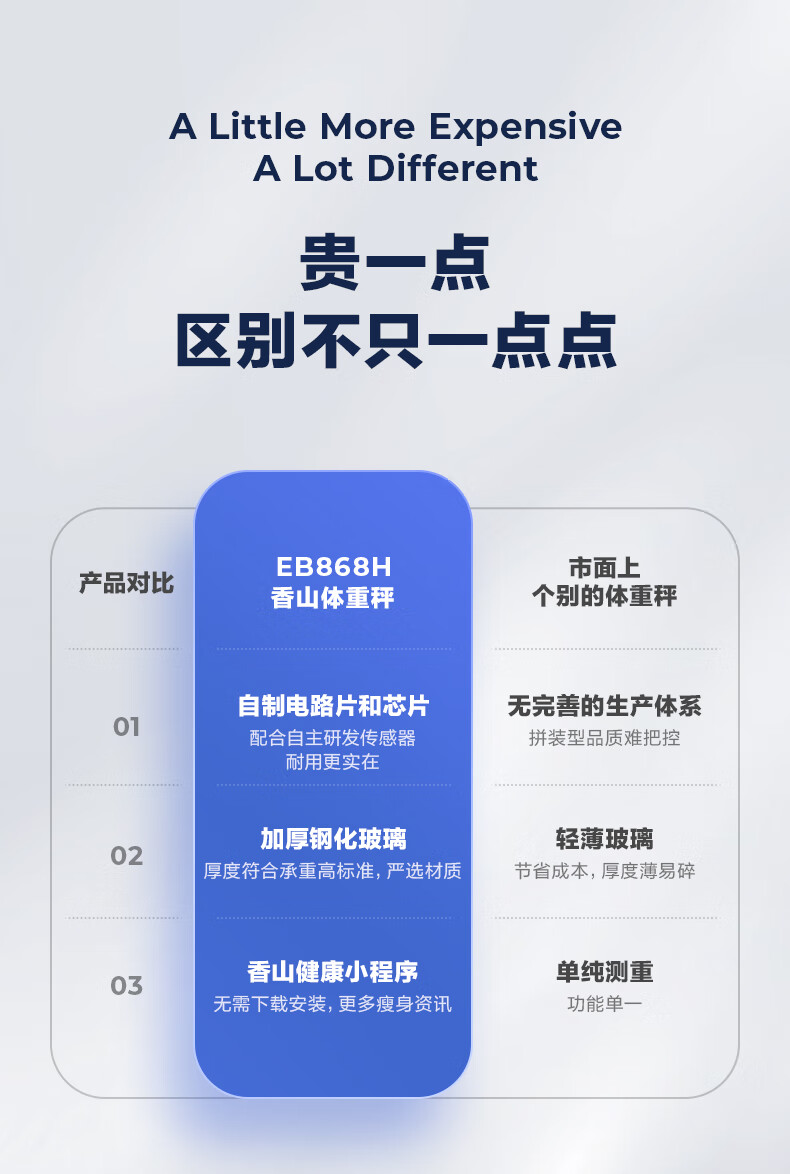 A Little More Expensive
A Lot Different

贵一点
区别不只一点点

| 产品对比 | EB868H 香山体重秤 | 市面上 个别的体重秤 |
|---|---|---|
| 01 | 自制电路片和芯片 配合自主研发传感器 耐用更实在 | 无完善的生产体系 拼装型品质难把控 |
| 02 | 加厚钢化玻璃 厚度符合承重高标准，严选材质 | 轻薄玻璃 节省成本，厚度薄易碎 |
| 03 | 香山健康小程序 无需下载安装，更多瘦身资讯 | 单纯测重 功能单一 |